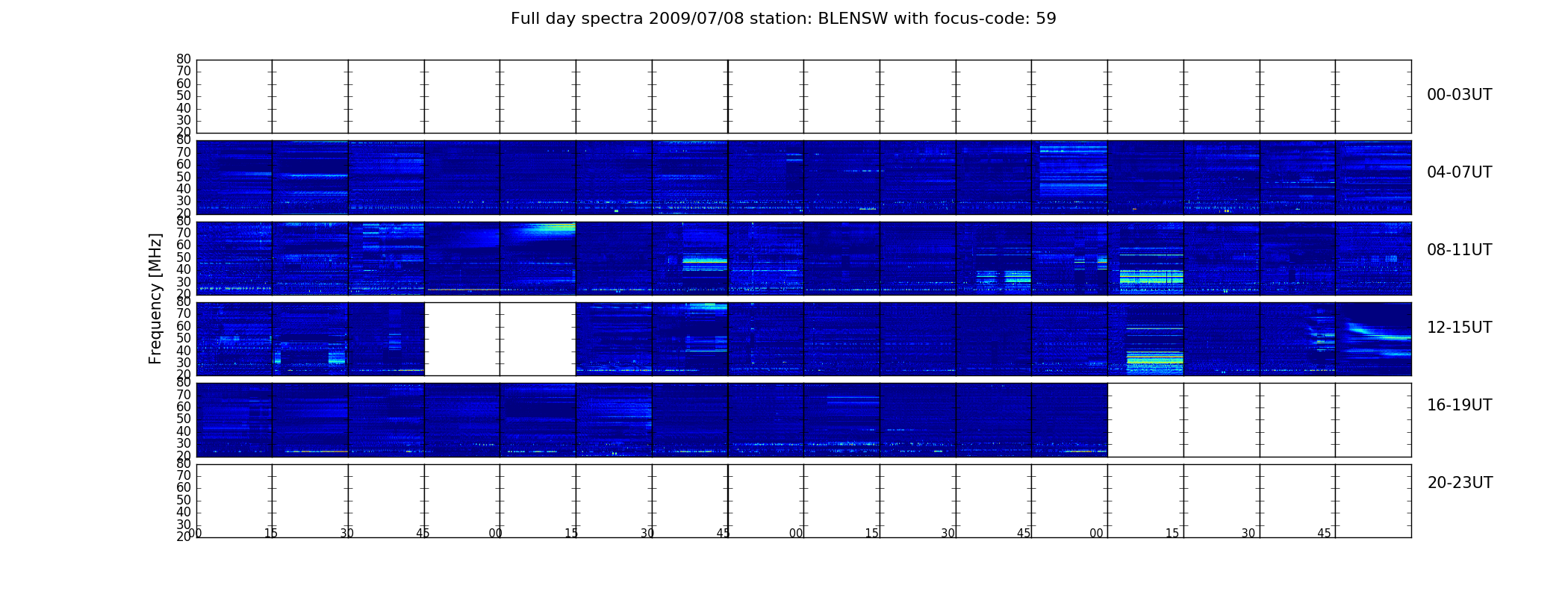 Full day spectra 2009/07/08 station: BLENSW with focus-code: 59

Frequency [MHz]

80
70
60
50
40
30
20

00-03UT

80
70
60
50
40
30
20

04-07UT

80
70
60
50
40
30
20

08-11UT

80
70
60
50
40
30
20

12-15UT

80
70
60
50
40
30
20

16-19UT

80
70
60
50
40
30
20

20-23UT

00 15 30 45 00 15 30 45 00 15 30 45 00 15 30 45